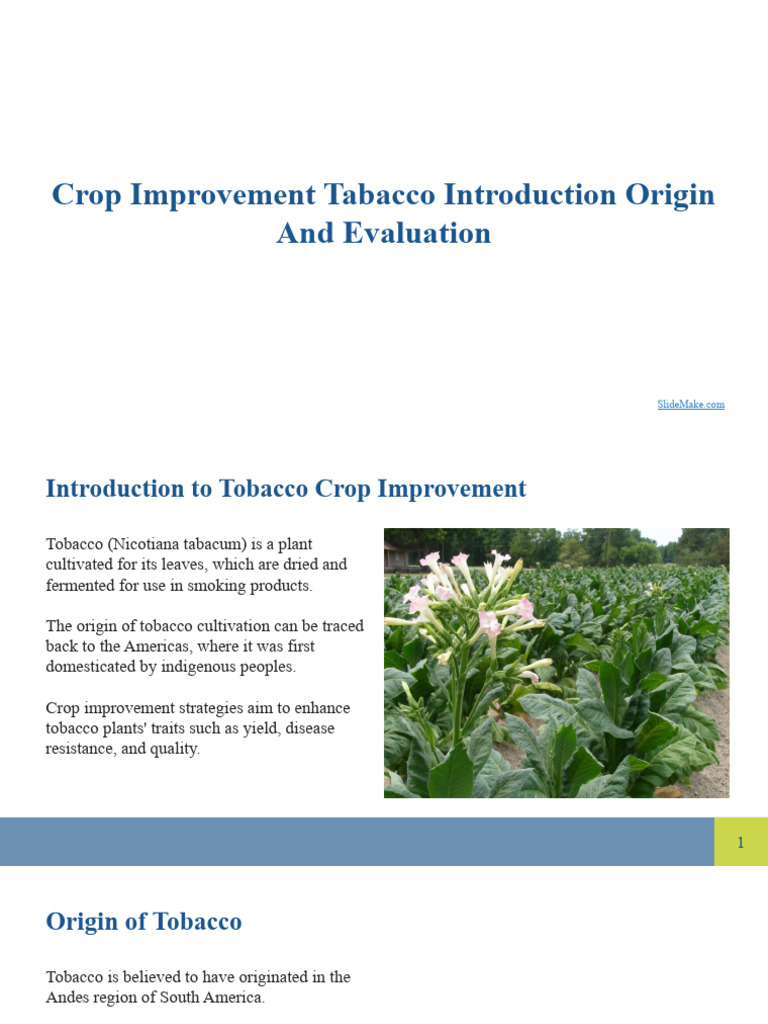 Crop Improvement Tabacco Introduction Origin And Evaluation

SlideMake.com

Introduction to Tobacco Crop Improvement

Tobacco (Nicotiana tabacum) is a plant cultivated for its leaves, which are dried and fermented for use in smoking products.

The origin of tobacco cultivation can be traced back to the Americas, where it was first domesticated by indigenous peoples.

Crop improvement strategies aim to enhance tobacco plants' traits such as yield, disease resistance, and quality.

1

Origin of Tobacco

Tobacco is believed to have originated in the Andes region of South America.